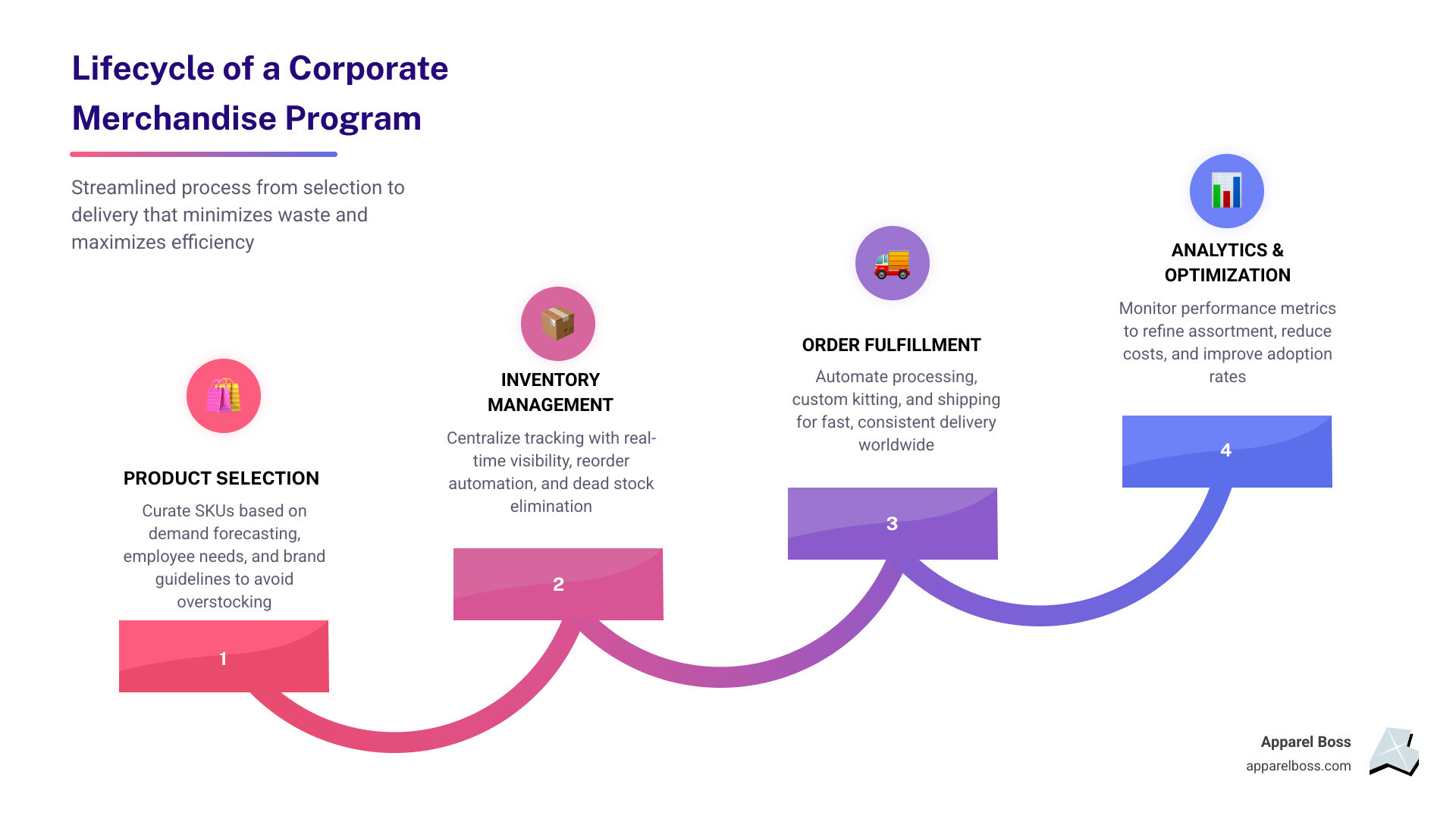 Lifecycle of a Corporate Merchandise Program

Streamlined process from selection to delivery that minimizes waste and maximizes efficiency

PRODUCT SELECTION

Curate SKUs based on demand forecasting, employee needs, and brand guidelines to avoid overstocking

1

INVENTORY MANAGEMENT

Centralize tracking with real-time visibility, reorder automation, and dead stock elimination

2

ORDER FULFILLMENT

Automate processing, custom kitting, and shipping for fast, consistent delivery worldwide

3

ANALYTICS & OPTIMIZATION

Monitor performance metrics to refine assortment, reduce costs, and improve adoption rates

4

Apparel Boss
apparelboss.com